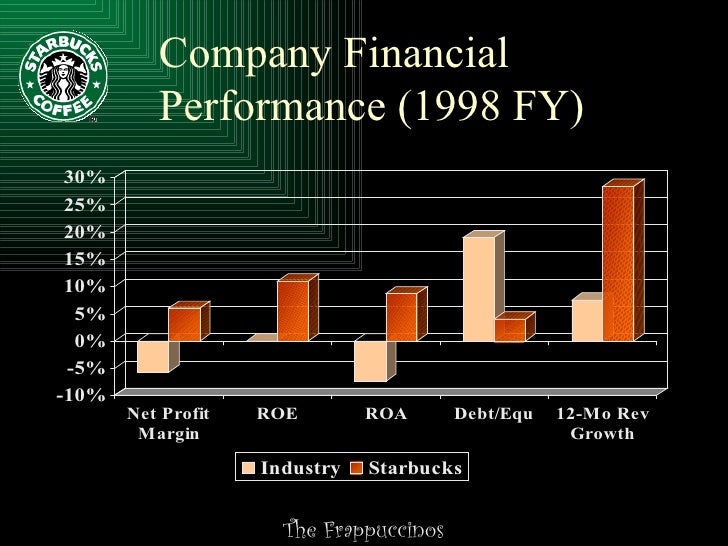 STARBUCKS COFFEE

Company Financial Performance (1998 FY)

30%
25%
20%
15%
10%
5%
0%
-5%
-10%

Net Profit Margin
ROE
ROA
Debt/Equ
12-Mo Rev Growth

Industry
Starbucks

The Frappuccinos